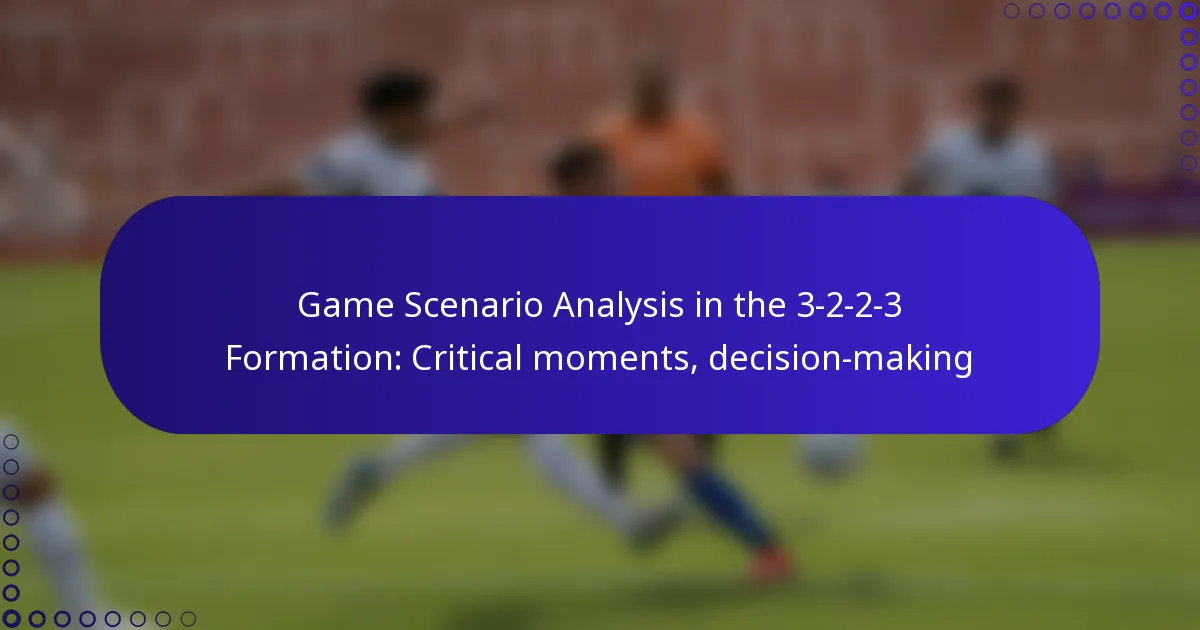 Game Scenario Analysis in the 3-2-2-3 Formation: Critical moments, decision-making